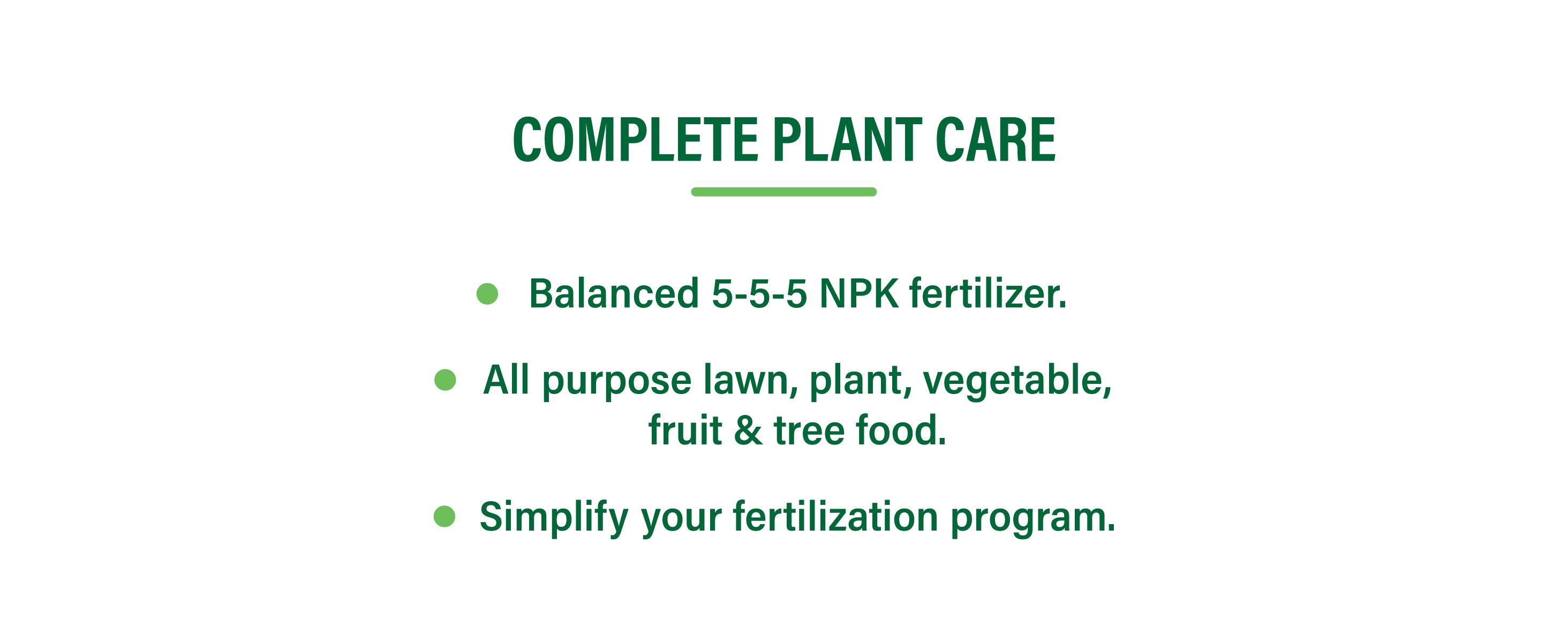 COMPLETE PLANT CARE

- Balanced 5-5-5 NPK fertilizer.
- All purpose lawn, plant, vegetable, fruit & tree food.
- Simplify your fertilization program.